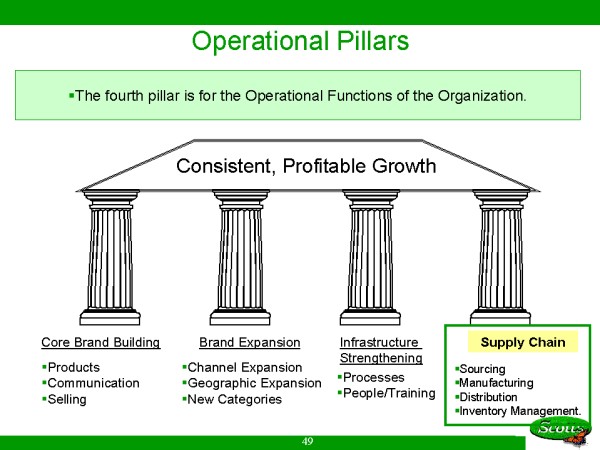 Operational Pillars

▪The fourth pillar is for the Operational Functions of the Organization.

Consistent, Profitable Growth

Core Brand Building
▪Products
▪Communication
▪Selling

Brand Expansion
▪Channel Expansion
▪Geographic Expansion
▪New Categories

Infrastructure Strengthening
▪Processes
▪People/Training

Supply Chain
▪Sourcing
▪Manufacturing
▪Distribution
▪Inventory Management.

Scotts

49